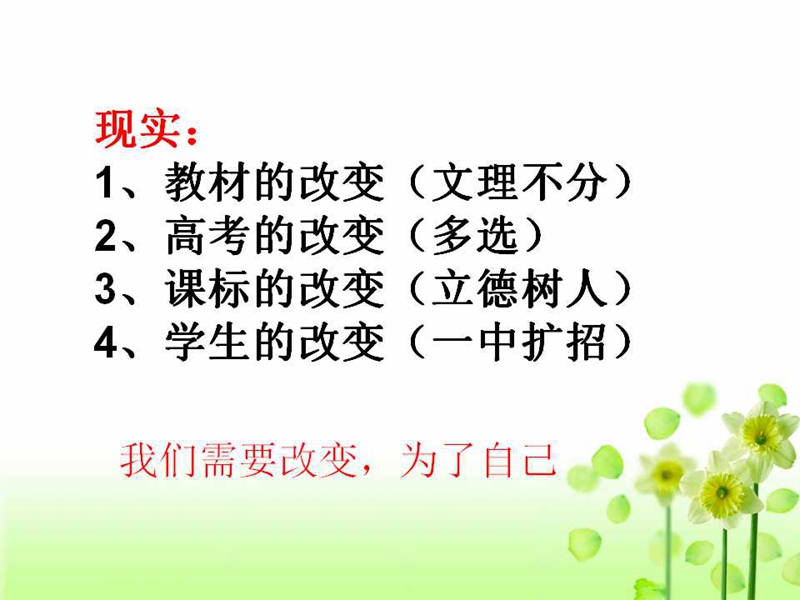 现实：
1、教材的改变（文理不分）
2、高考的改变（多选）
3、课标的改变（立德树人）
4、学生的改变（一中扩招）

我们需要改变，为了自己